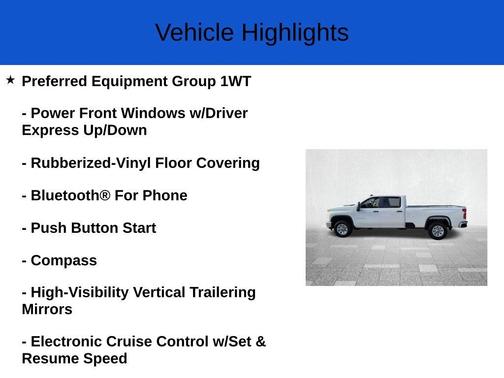 Vehicle Highlights

★ Preferred Equipment Group 1WT

- Power Front Windows w/Driver Express Up/Down

- Rubberized-Vinyl Floor Covering

- Bluetooth® For Phone

- Push Button Start

- Compass

- High-Visibility Vertical Trailering Mirrors

- Electronic Cruise Control w/Set & Resume Speed